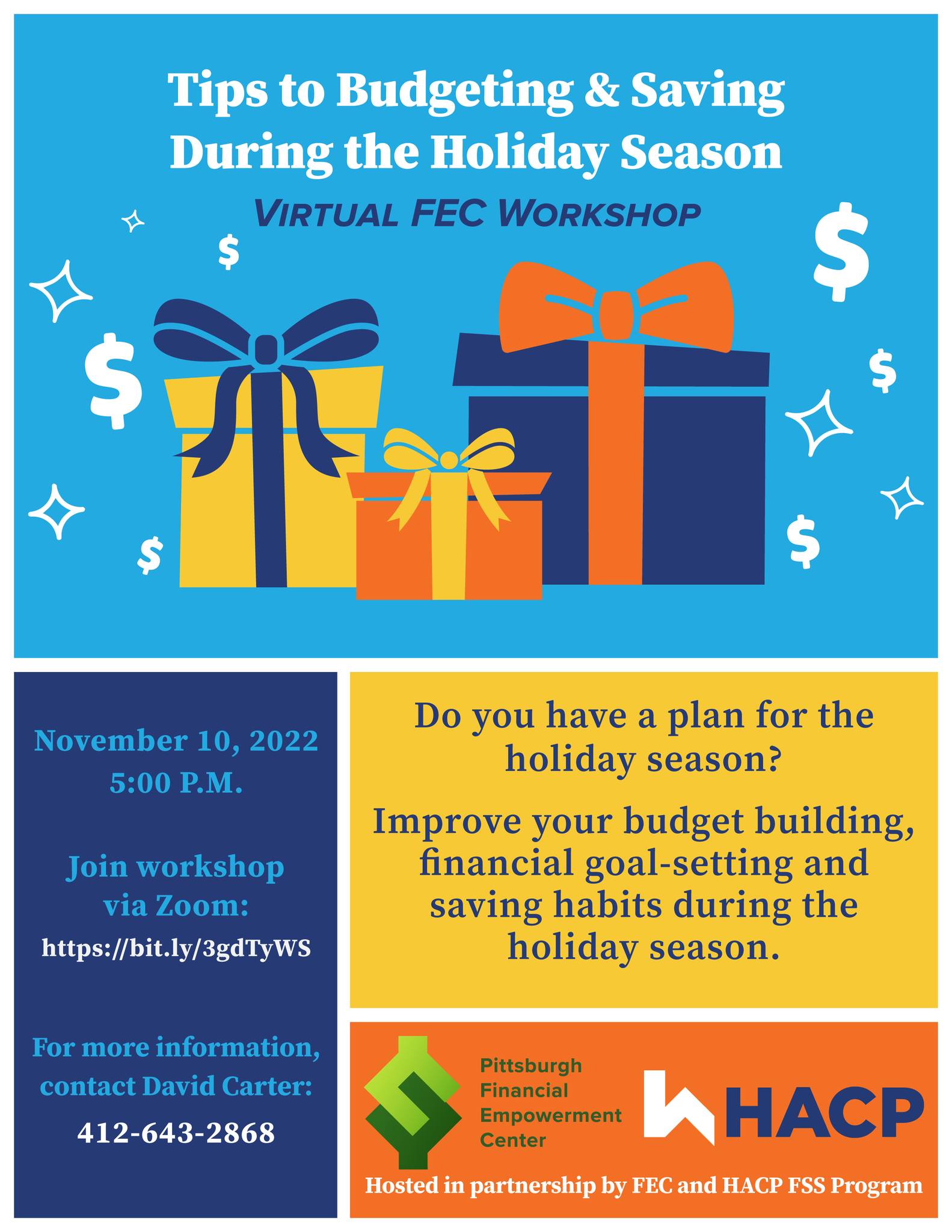 Tips to Budgeting & Saving During the Holiday Season

VIRTUAL FEC WORKSHOP

$

$

$

$

$

$

November 10, 2022
5:00 P.M.

Join workshop via Zoom:
https://bit.ly/3gdTyWS

For more information, contact David Carter:
412-643-2868

Do you have a plan for the holiday season?

Improve your budget building, financial goal-setting and saving habits during the holiday season.

Pittsburgh Financial Empowerment Center

HACP

Hosted in partnership by FEC and HACP FSS Program